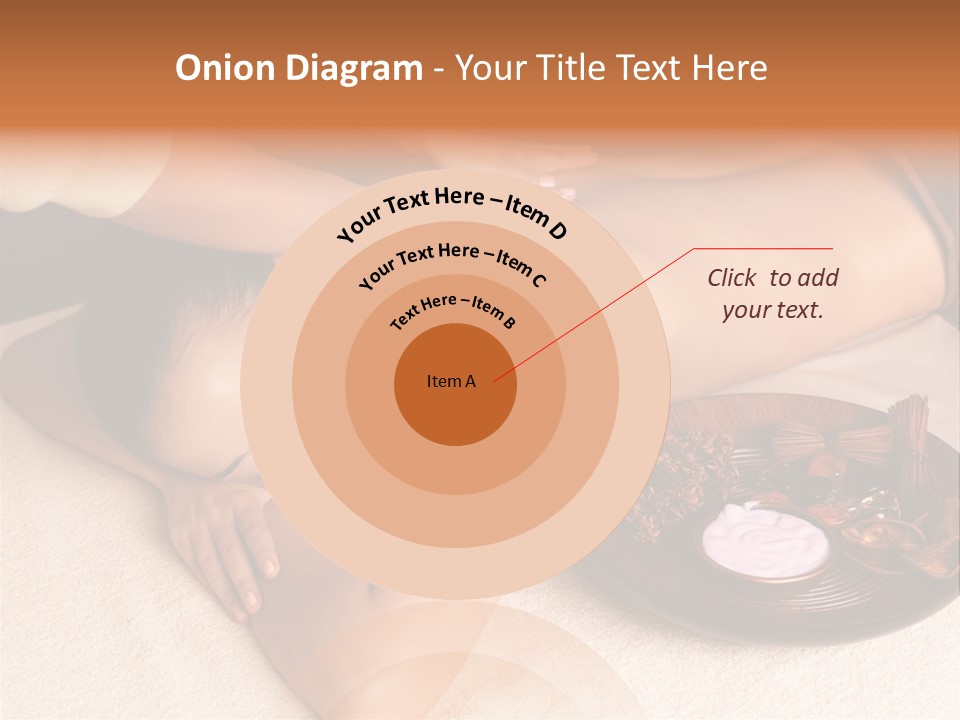 Onion Diagram - Your Title Text Here

Your Text Here – Item D

Your Text Here – Item C

Text Here – Item B

Item A

Click to add your text.